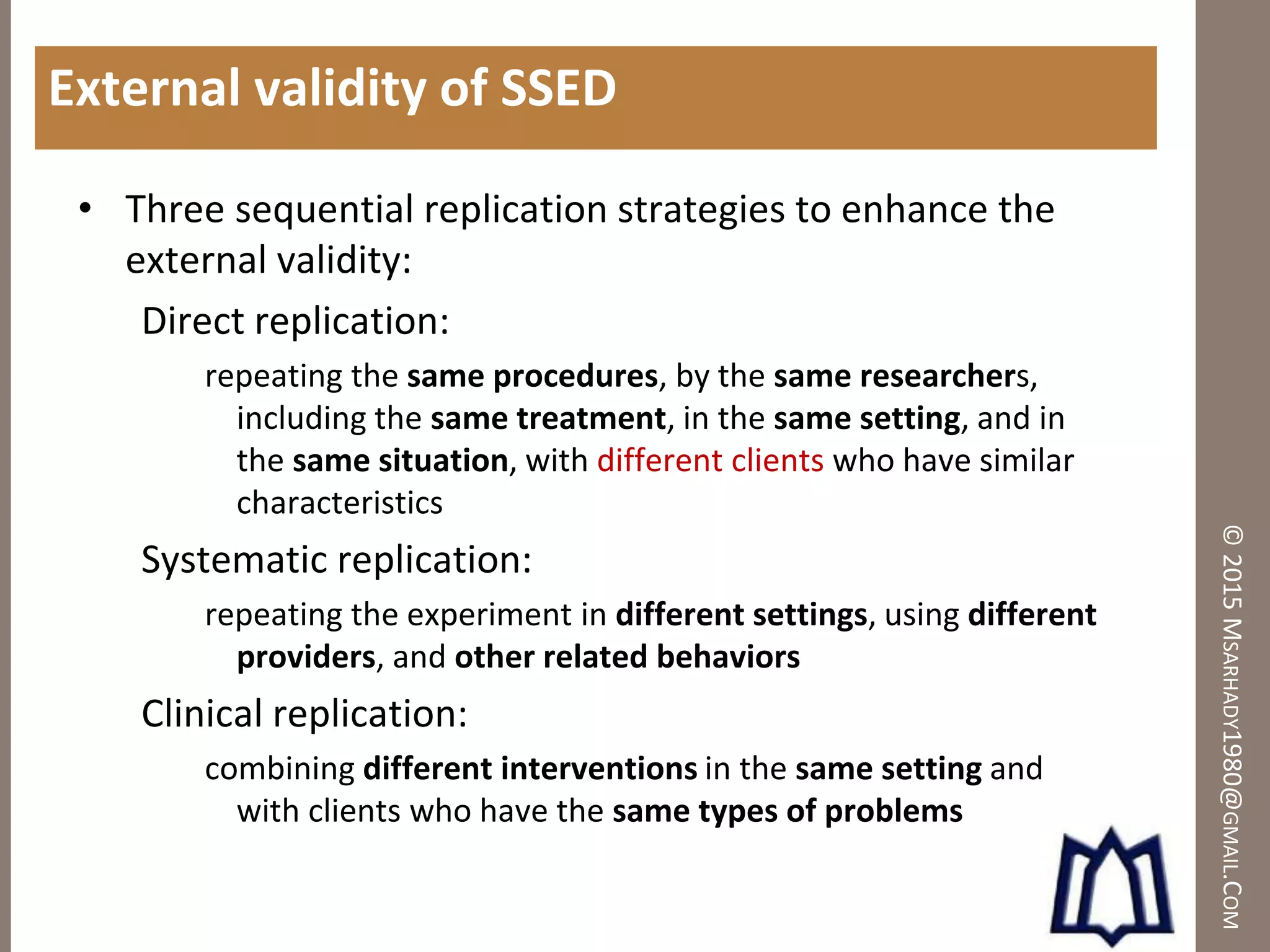 External validity of SSED

• Three sequential replication strategies to enhance the external validity:

Direct replication:

repeating the same procedures, by the same researchers, including the same treatment, in the same setting, and in the same situation, with different clients who have similar characteristics

Systematic replication:

repeating the experiment in different settings, using different providers, and other related behaviors

Clinical replication:

combining different interventions in the same setting and with clients who have the same types of problems

© 2015 MSARHADY1980@GMAIL.COM